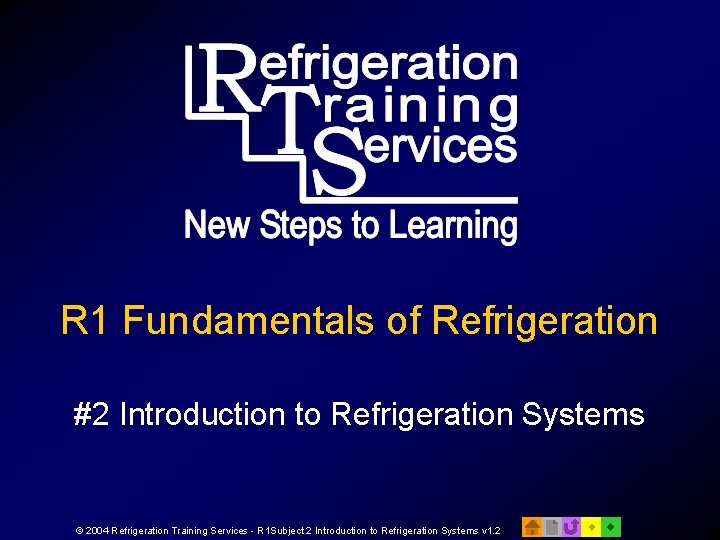 Refrigeration
Training
Services
New Steps to Learning

R1 Fundamentals of Refrigeration

#2 Introduction to Refrigeration Systems

© 2004 Refrigeration Training Services - R1Subject 2 Introduction to Refrigeration Systems v1.2